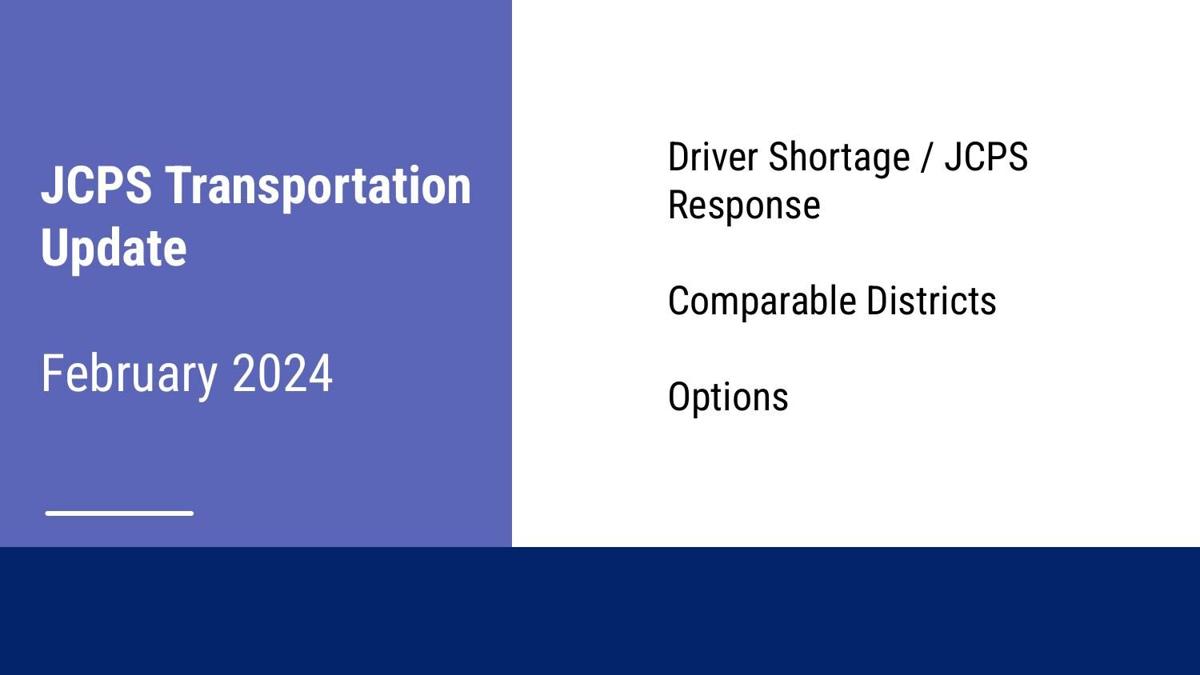 JCPS Transportation Update

February 2024

Driver Shortage / JCPS Response

Comparable Districts

Options